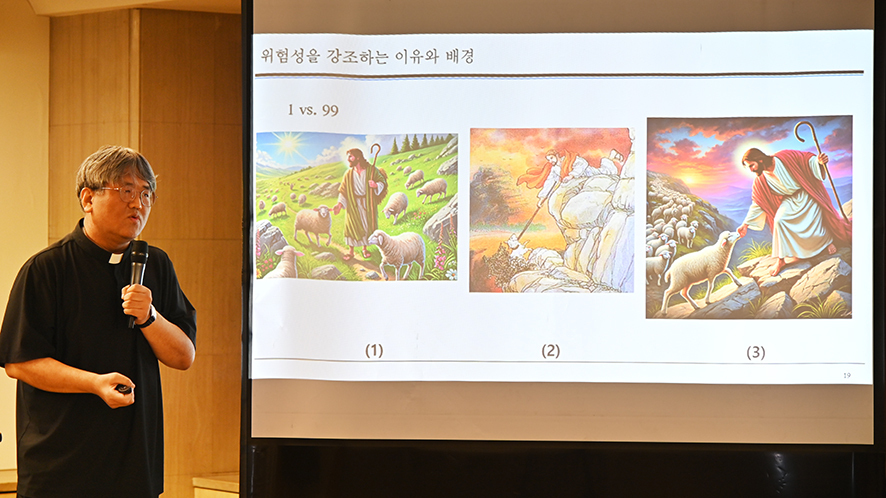 위험성을 강조하는 이유와 배경

1 vs. 99

(1)

(2)

(3)

19